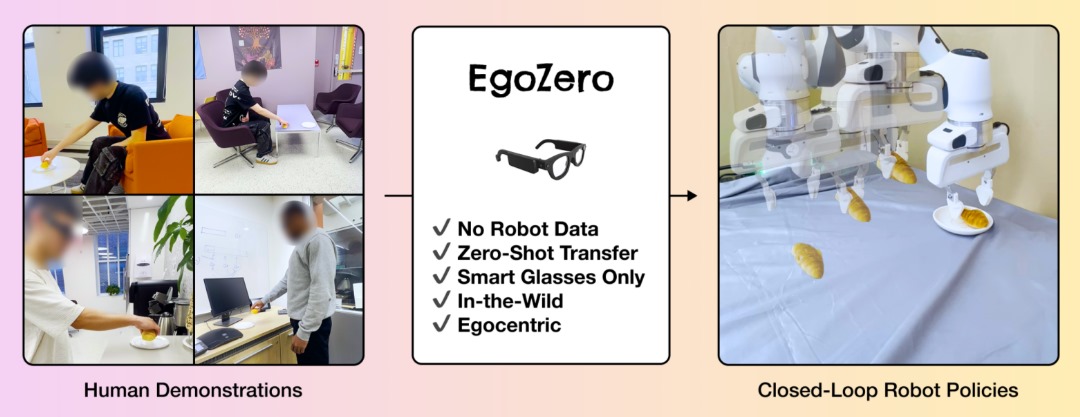 EgoZero

✓ No Robot Data
✓ Zero-Shot Transfer
✓ Smart Glasses Only
✓ In-the-Wild
✓ Egocentric

Human Demonstrations

Closed-Loop Robot Policies